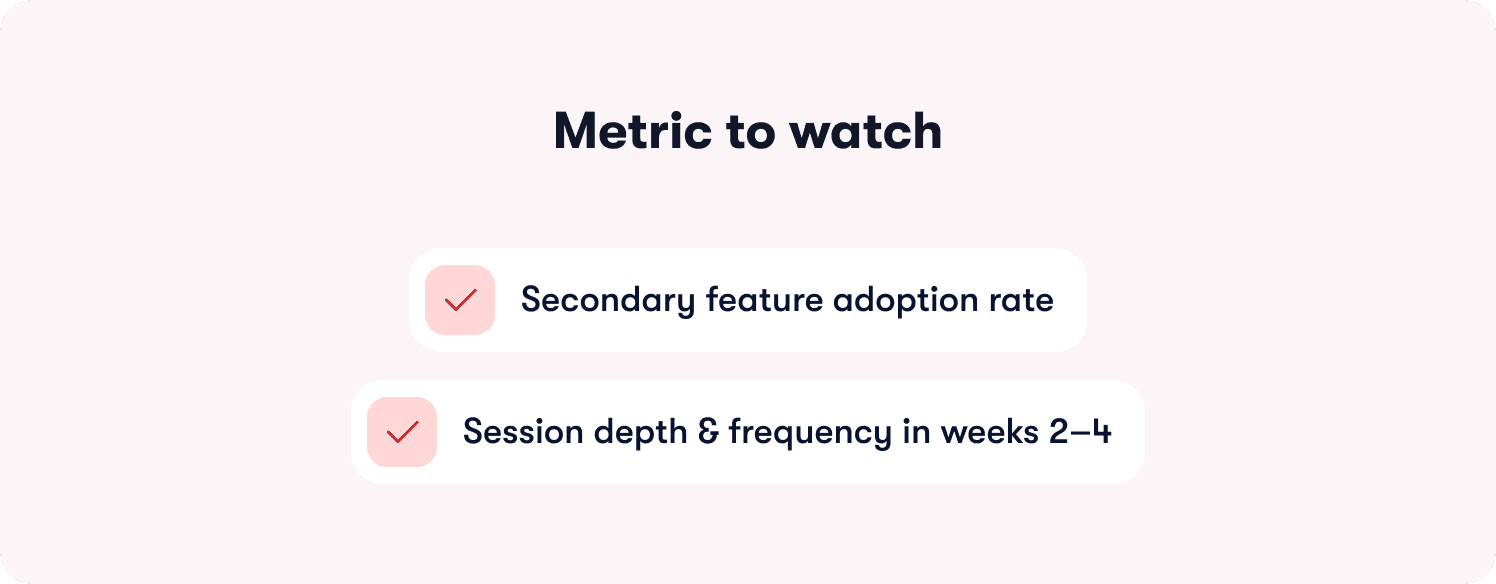 Metric to watch

Secondary feature adoption rate

Session depth & frequency in weeks 2–4